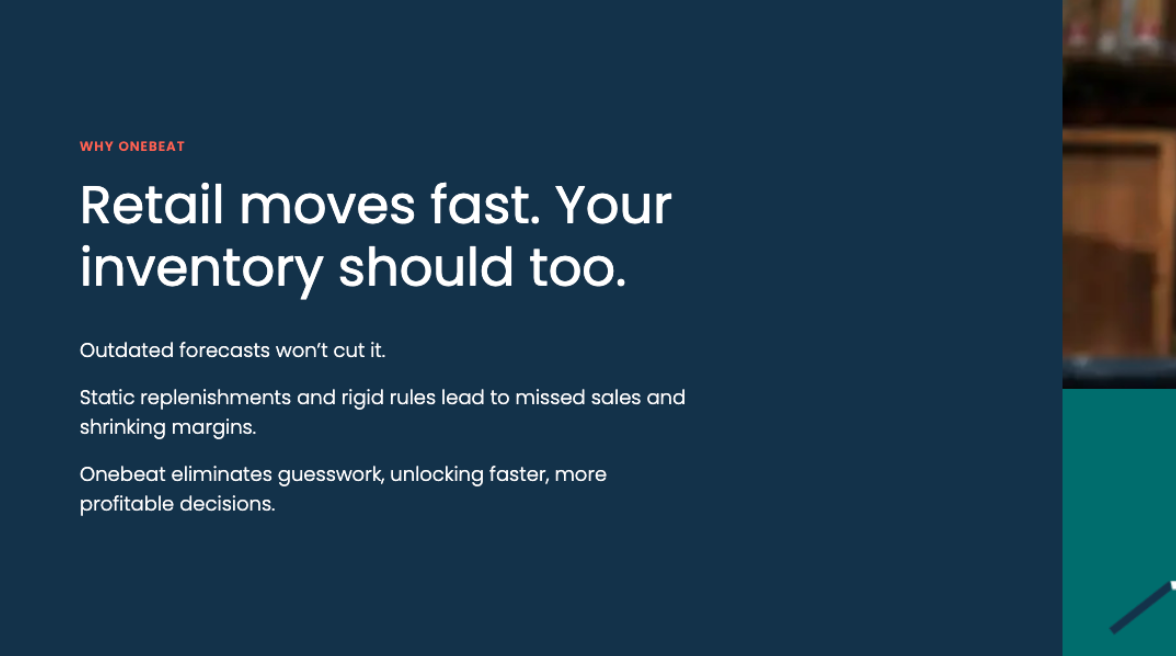 WHY ONEBEAT

Retail moves fast. Your inventory should too.

Outdated forecasts won’t cut it.

Static replenishments and rigid rules lead to missed sales and shrinking margins.

Onebeat eliminates guesswork, unlocking faster, more profitable decisions.